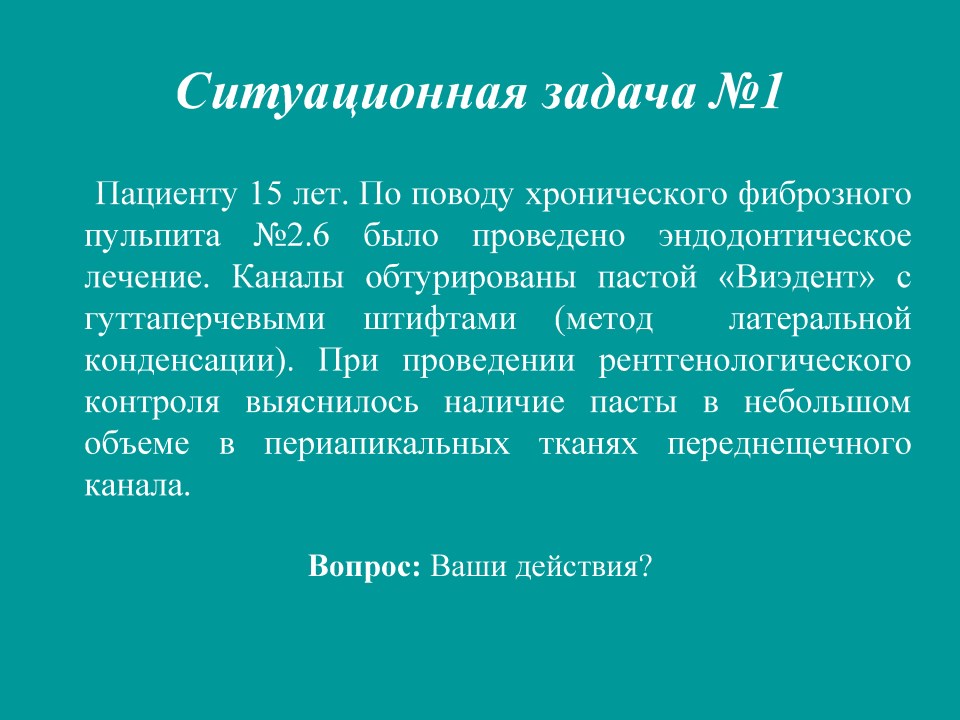 Ситуационная задача №1

Пациенту 15 лет. По поводу хронического фиброзного пульпита №2.6 было проведено эндодонтическое лечение. Каналы обтурированы пастой «Виэдент» с гуттаперчевыми штифтами (метод латеральной конденсации). При проведении рентгенологического контроля выяснилось наличие пасты в небольшом объеме в периапикальных тканях переднещечного канала.

Вопрос: Ваши действия?